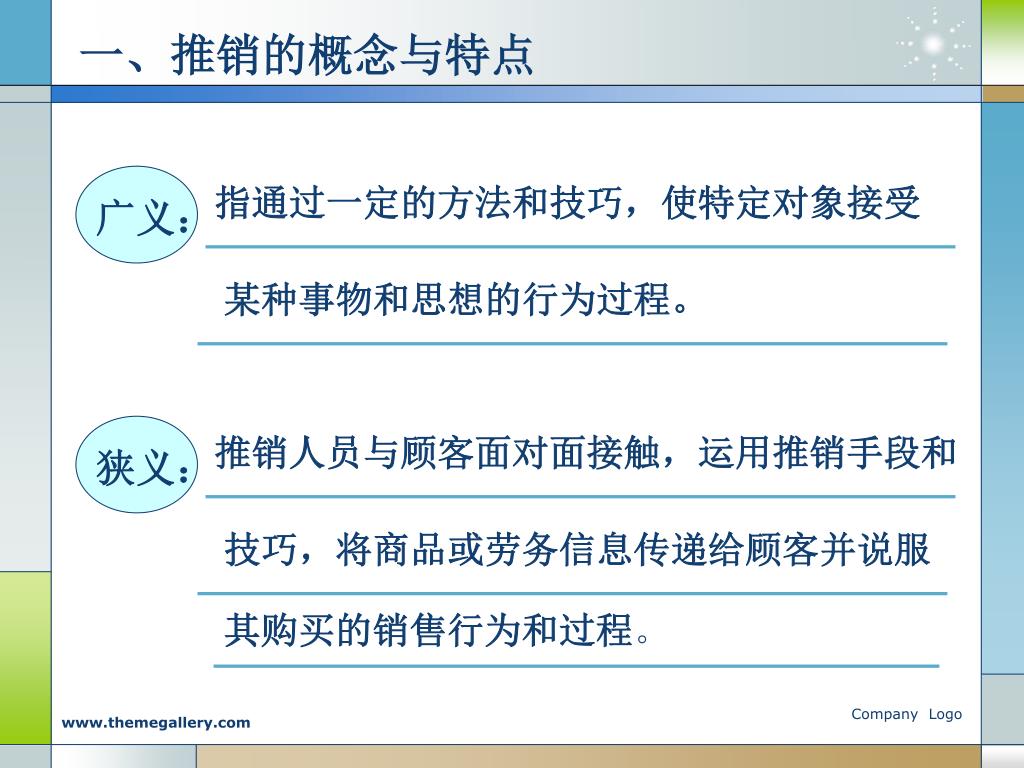 一、推销的概念与特点

广义：

指通过一定的方法和技巧，使特定对象接受某种事物和思想的行为过程。

狭义：

推销人员与顾客面对面接触，运用推销手段和技巧，将商品或劳务信息传递给顾客并说服其购买的销售行为和过程。

www.themegallery.com

Company Logo